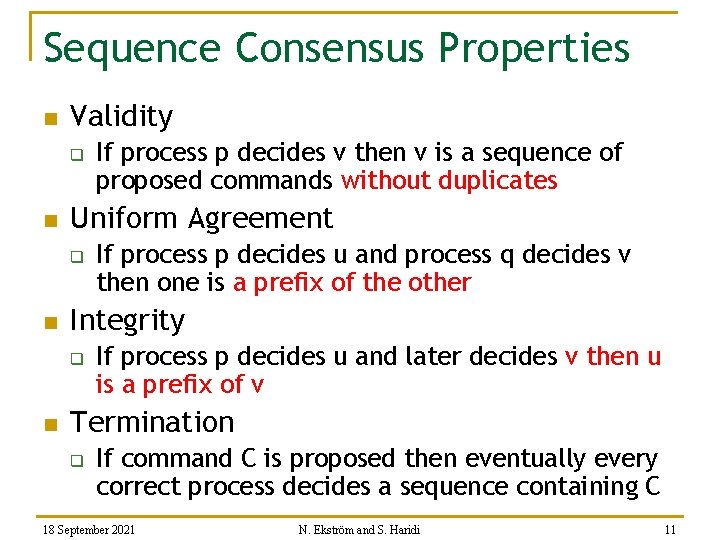 Sequence Consensus Properties

Validity

If process p decides v then v is a sequence of proposed commands without duplicates

Uniform Agreement

If process p decides u and process q decides v then one is a prefix of the other

Integrity

If process p decides u and later decides v then u is a prefix of v

Termination

If command C is proposed then eventually every correct process decides a sequence containing C

18 September 2021 N. Ekström and S. Haridi 11